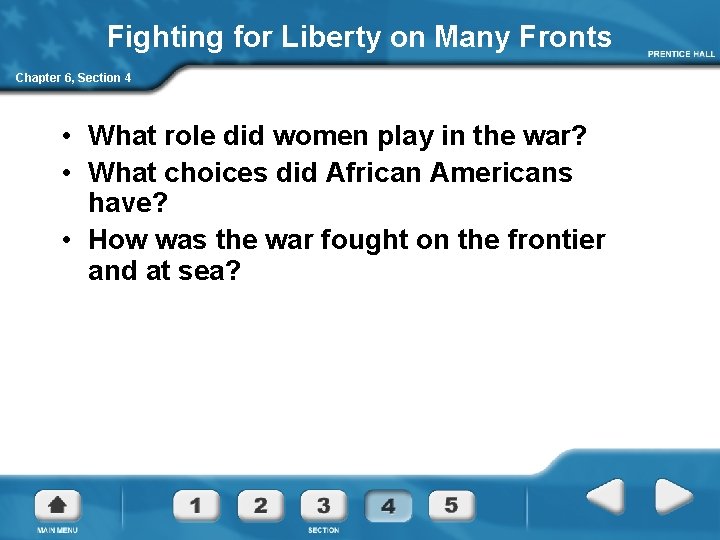 Fighting for Liberty on Many Fronts

PRENTICE HALL

Chapter 6, Section 4

• What role did women play in the war?
• What choices did African Americans have?
• How was the war fought on the frontier and at sea?

MAIN MENU

1 2 3 4 5

SECTION